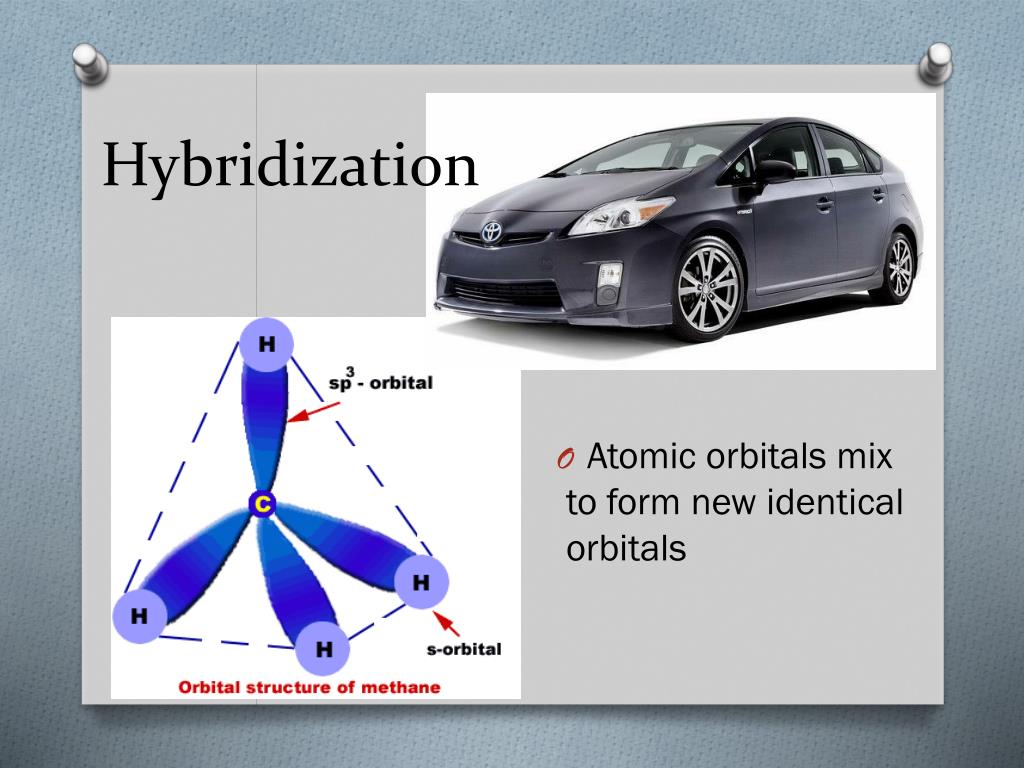 Hybridization

H

$sp^3$ - orbital

C

H

H

H

s-orbital

Orbital structure of methane

O Atomic orbitals mix to form new identical orbitals